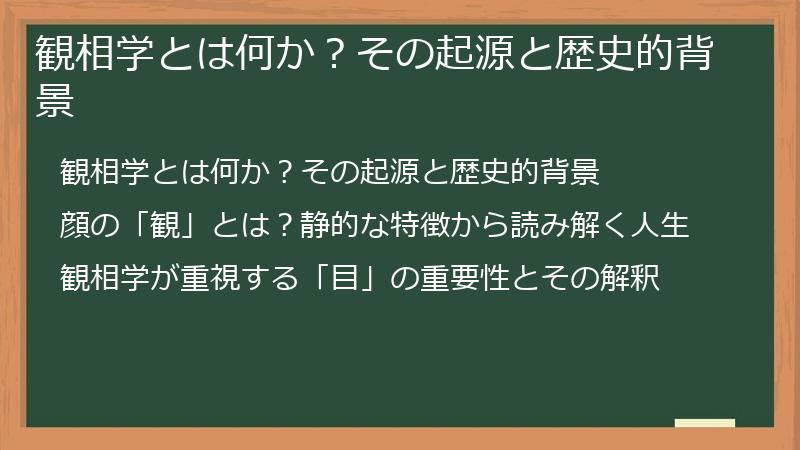 観相学とは何か？その起源と歴史的背景

観相学とは何か？その起源と歴史的背景

顔の「観」とは？静的な特徴から読み解く人生

観相学が重視する「目」の重要性とその解釈